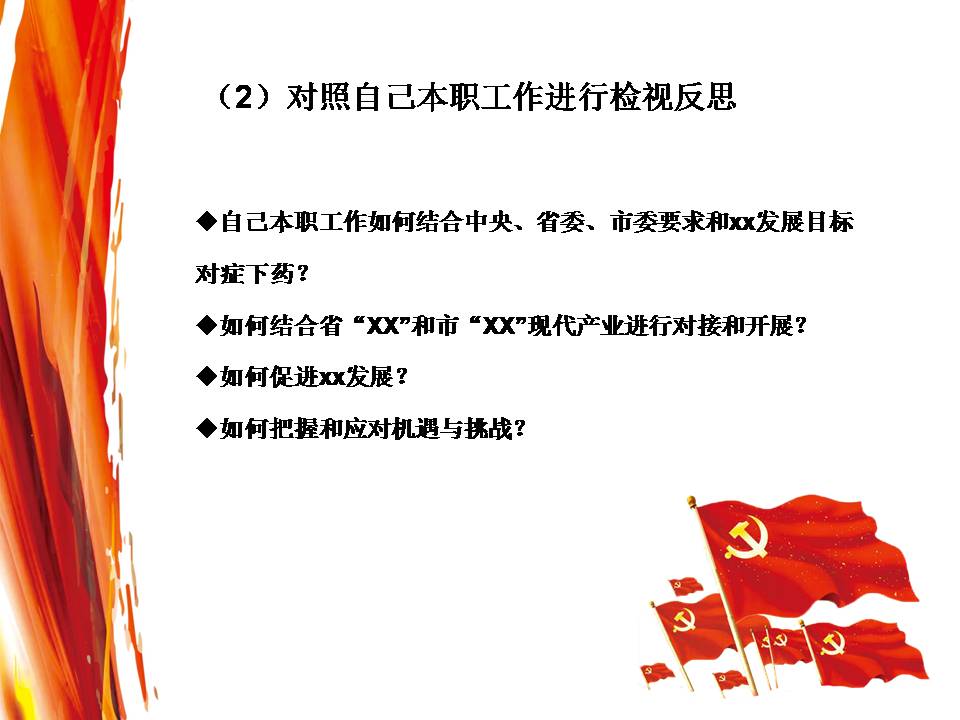 （2）对照自己本职工作进行检视反思

◆自己本职工作如何结合中央、省委、市委要求和xx发展目标对症下药？

◆如何结合省“XX”和市“XX”现代产业进行对接和开展？

◆如何促进xx发展？

◆如何把握和应对机遇与挑战？